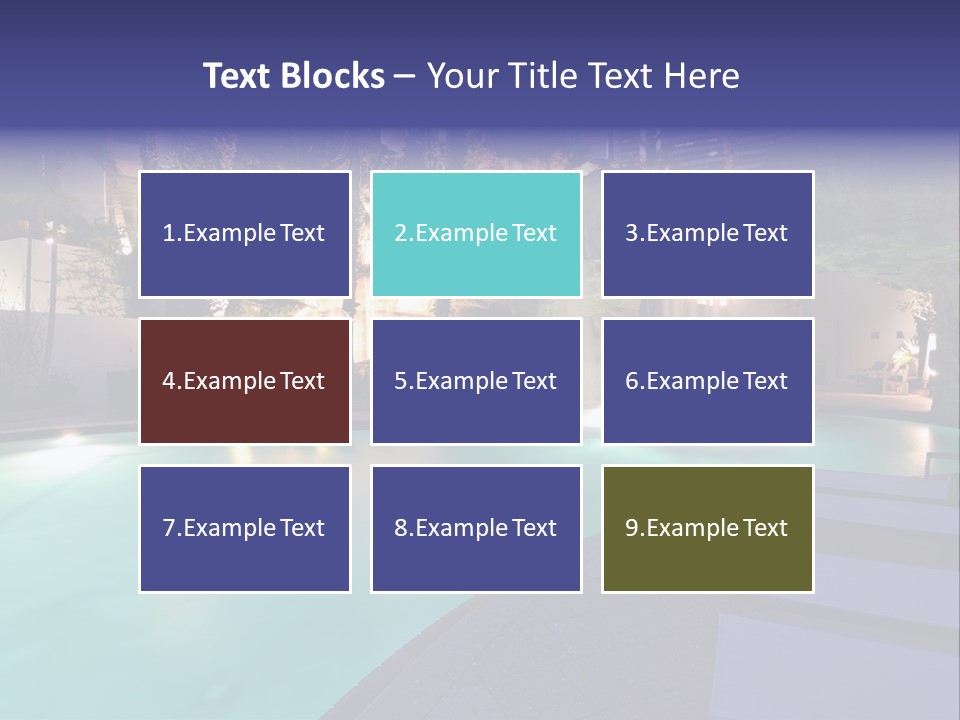 Text Blocks – Your Title Text Here

1.Example Text

2.Example Text

3.Example Text

4.Example Text

5.Example Text

6.Example Text

7.Example Text

8.Example Text

9.Example Text